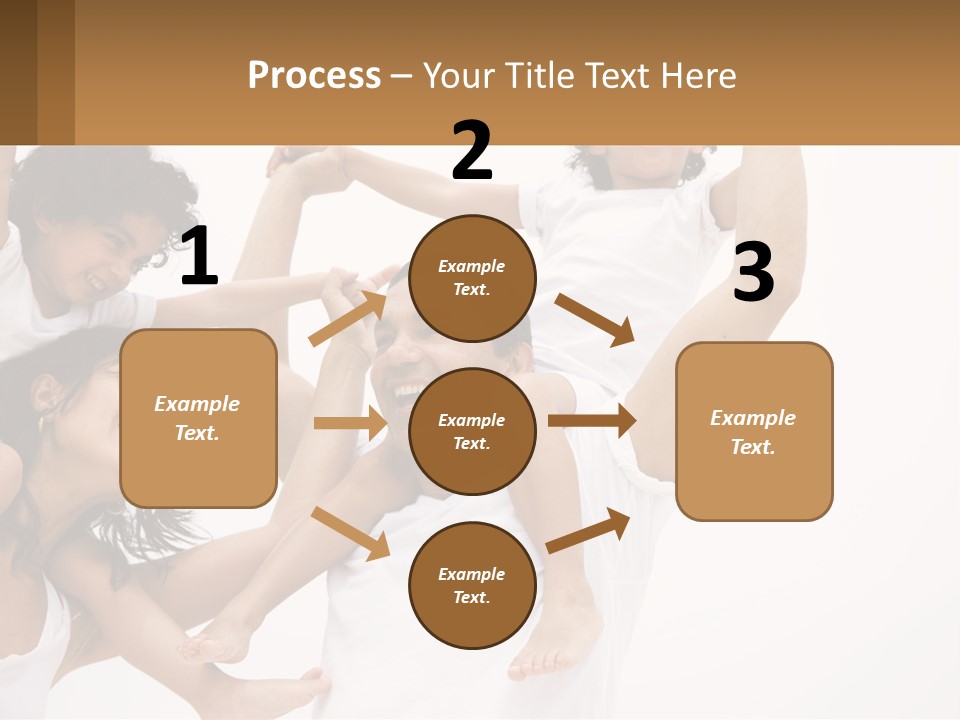 Process – Your Title Text Here

1

Example Text.

2

Example Text.

Example Text.

Example Text.

3

Example Text.